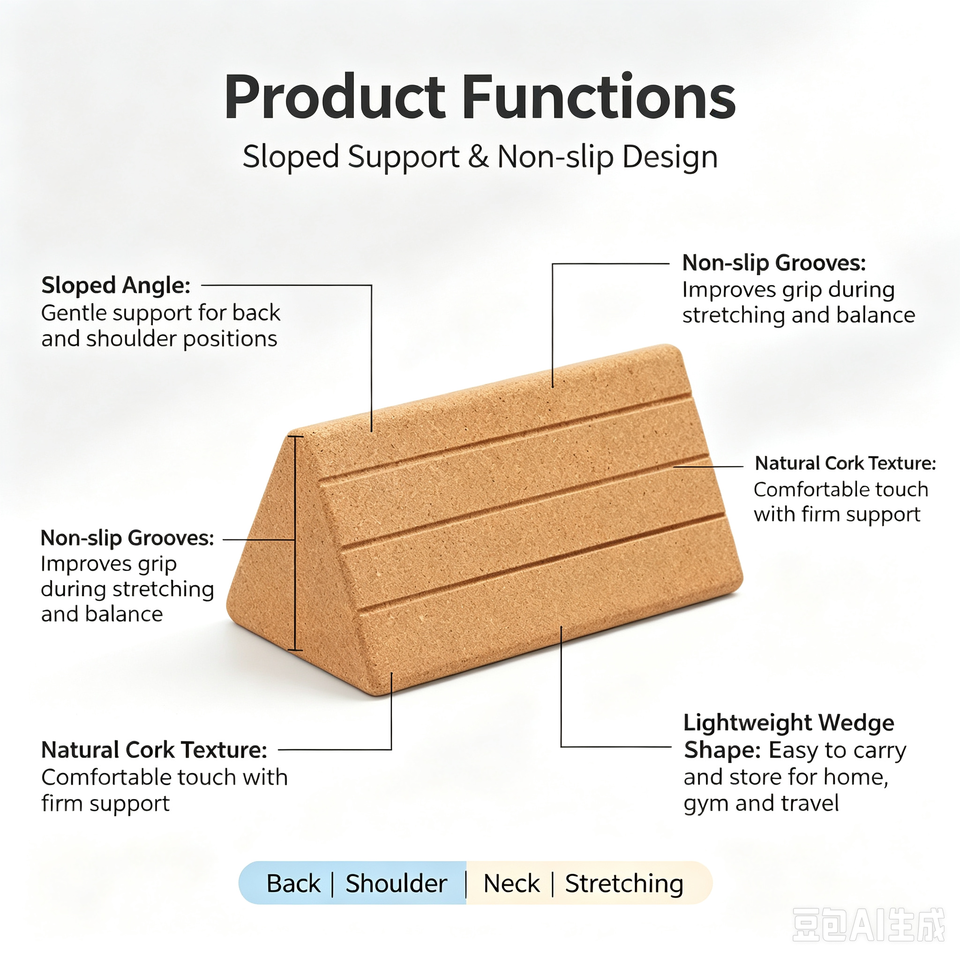 Product Functions

Sloped Support & Non-slip Design

Sloped Angle: Gentle support for back and shoulder positions

Non-slip Grooves: Improves grip during stretching and balance

Natural Cork Texture: Comfortable touch with firm support

Non-slip Grooves: Improves grip during stretching and balance

Natural Cork Texture: Comfortable touch with firm support

Lightweight Wedge Shape: Easy to carry and store for home, gym and travel

Back | Shoulder | Neck | Stretching

豆包AI生成